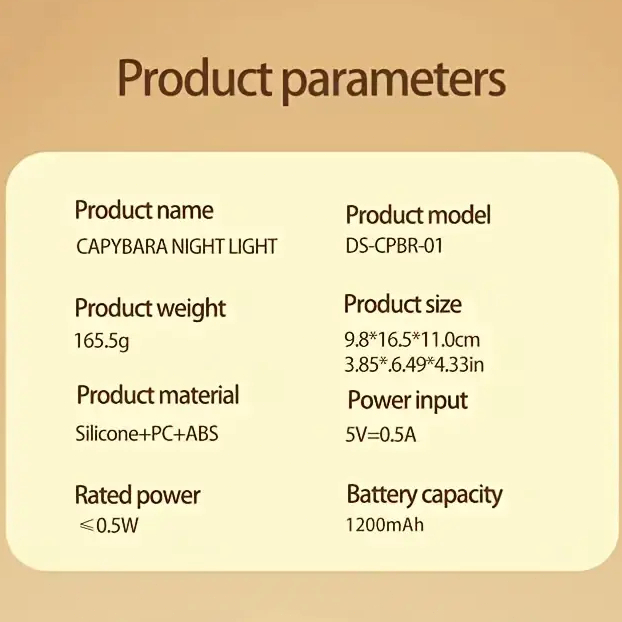 Product parameters

Product name
CAPYBARA NIGHT LIGHT

Product weight
165.5g

Product material
Silicone+PC+ABS

Rated power
≤0.5W

Product model
DS-CPBR-01

Product size
9.8*16.5*11.0cm
3.85*.6.49*4.33in

Power input
5V=0.5A

Battery capacity
1200mAh